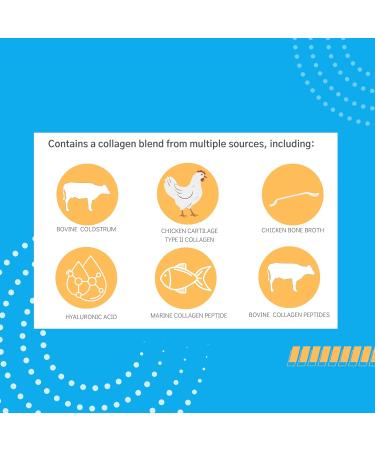 Contains a collagen blend from multiple sources, including:

BOVINE COLOSTRUM

CHICKEN CARTILAGE TYPE II COLLAGEN

CHICKEN BONE BROTH

HYALURONIC ACID

MARINE COLLAGEN PEPTIDE

BOVINE COLLAGEN PEPTIDES